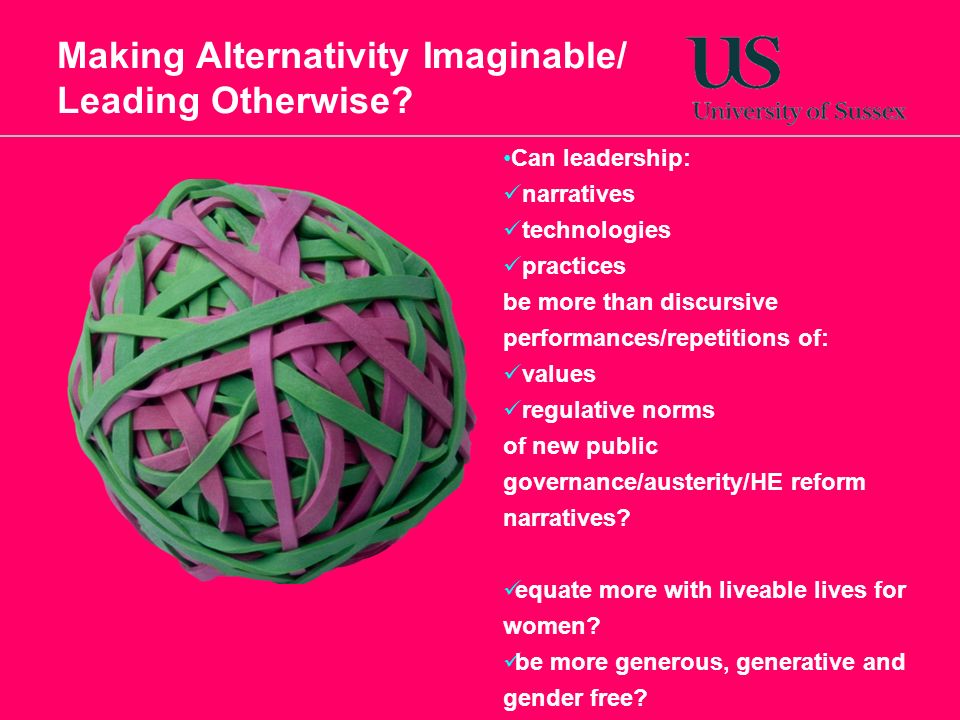 Making Alternativity Imaginable/ Leading Otherwise?

US
University of Sussex

•Can leadership:
✓narratives
✓technologies
✓practices
be more than discursive performances/repetitions of:
✓values
✓regulative norms
of new public governance/austerity/HE reform narratives?

✓equate more with liveable lives for women?
✓be more generous, generative and gender free?